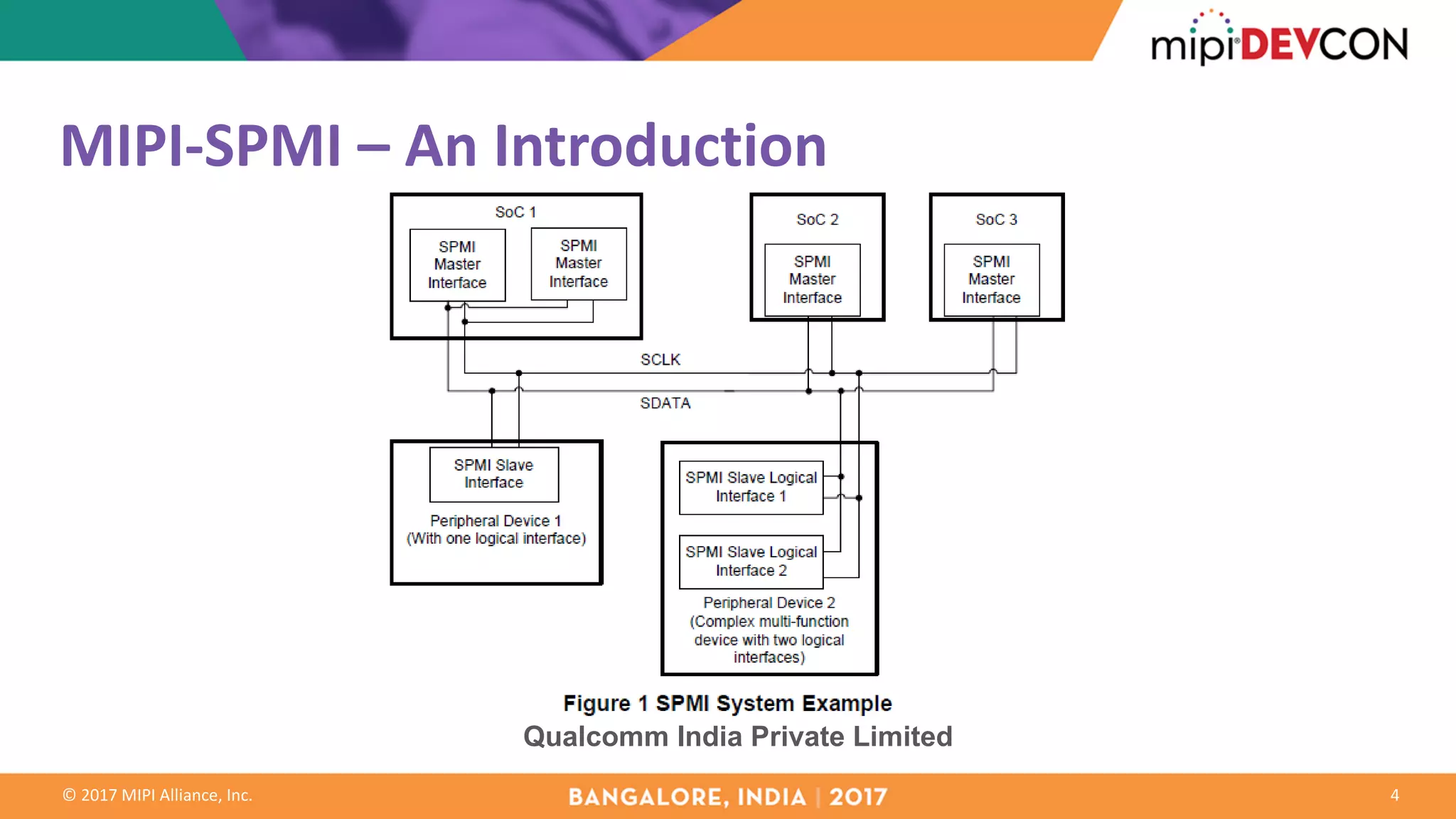 mipi DEVCON

MIPI-SPMI – An Introduction

SoC 1

SPMI Master Interface

SPMI Master Interface

SoC 2

SPMI Master Interface

SoC 3

SPMI Master Interface

SCLK

SDATA

SPMI Slave Interface

Peripheral Device 1 (With one logical interface)

SPMI Slave Logical Interface 1

SPMI Slave Logical Interface 2

Peripheral Device 2 (Complex multi-function device with two logical interfaces)

Figure 1 SPMI System Example

Qualcomm India Private Limited

© 2017 MIPI Alliance, Inc.

BANGALORE, INDIA | 2017

4